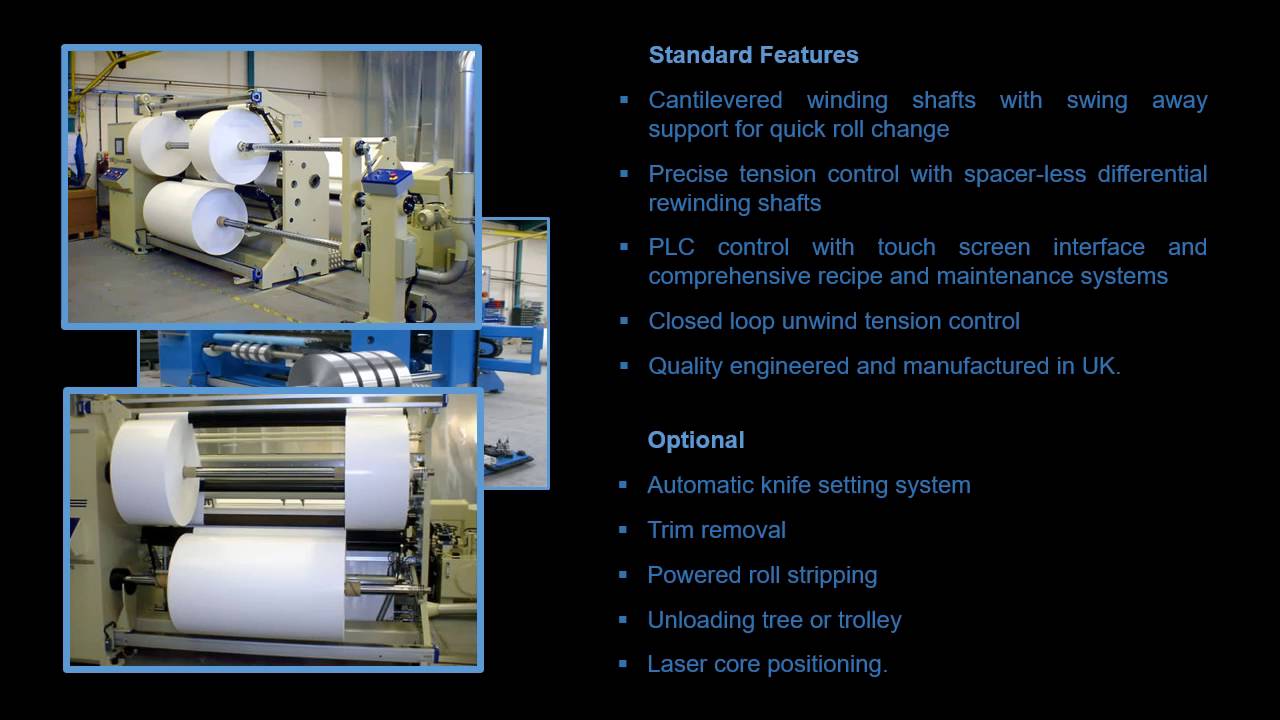 Standard Features

▪ Cantilevered winding shafts with swing away support for quick roll change

▪ Precise tension control with spacer-less differential rewinding shafts

▪ PLC control with touch screen interface and comprehensive recipe and maintenance systems

▪ Closed loop unwind tension control

▪ Quality engineered and manufactured in UK.

Optional

▪ Automatic knife setting system

▪ Trim removal

▪ Powered roll stripping

▪ Unloading tree or trolley

▪ Laser core positioning.